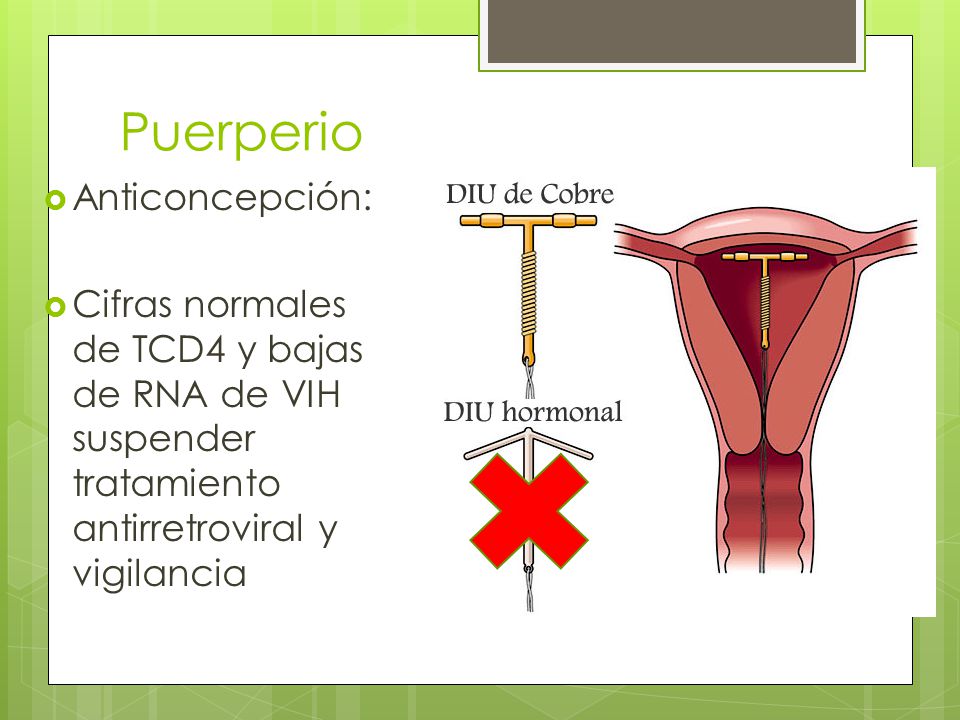 Puerperio

Anticoncepción:

Cifras normales de TCD4 y bajas de RNA de VIH suspender tratamiento antirretroviral y vigilancia

DIU de Cobre

DIU hormonal